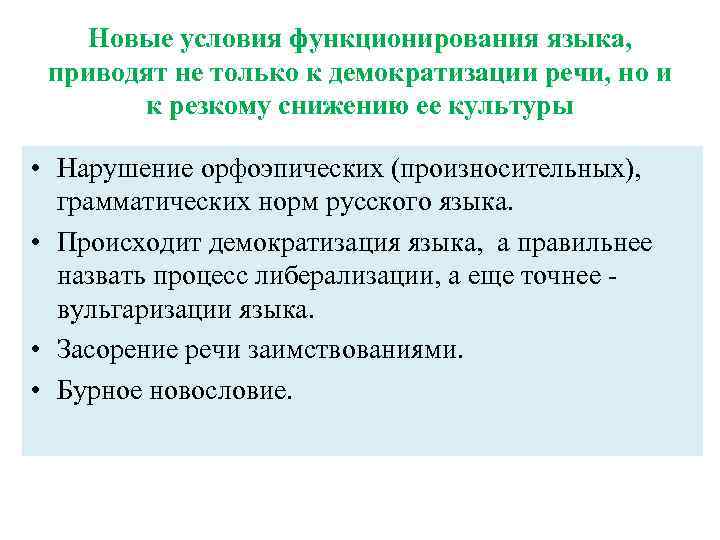 Новые условия функционирования языка, приводят не только к демократизации речи, но и к резкому снижению ее культуры

• Нарушение орфоэпических (произносительных), грамматических норм русского языка.

• Происходит демократизация языка, а правильнее назвать процесс либерализации, а еще точнее - вульгаризации языка.

• Засорение речи заимствованиями.

• Бурное новословие.